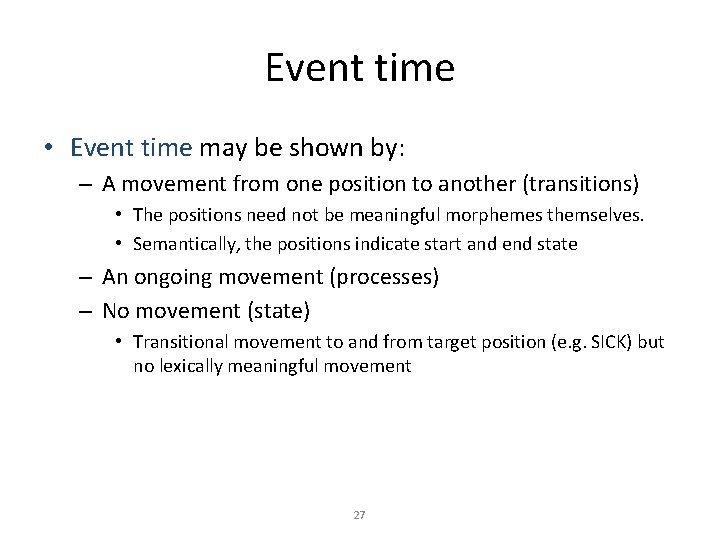 Event time

• Event time may be shown by:
– A movement from one position to another (transitions)
• The positions need not be meaningful morphemes themselves.
• Semantically, the positions indicate start and end state
– An ongoing movement (processes)
– No movement (state)
• Transitional movement to and from target position (e.g. SICK) but no lexically meaningful movement

27